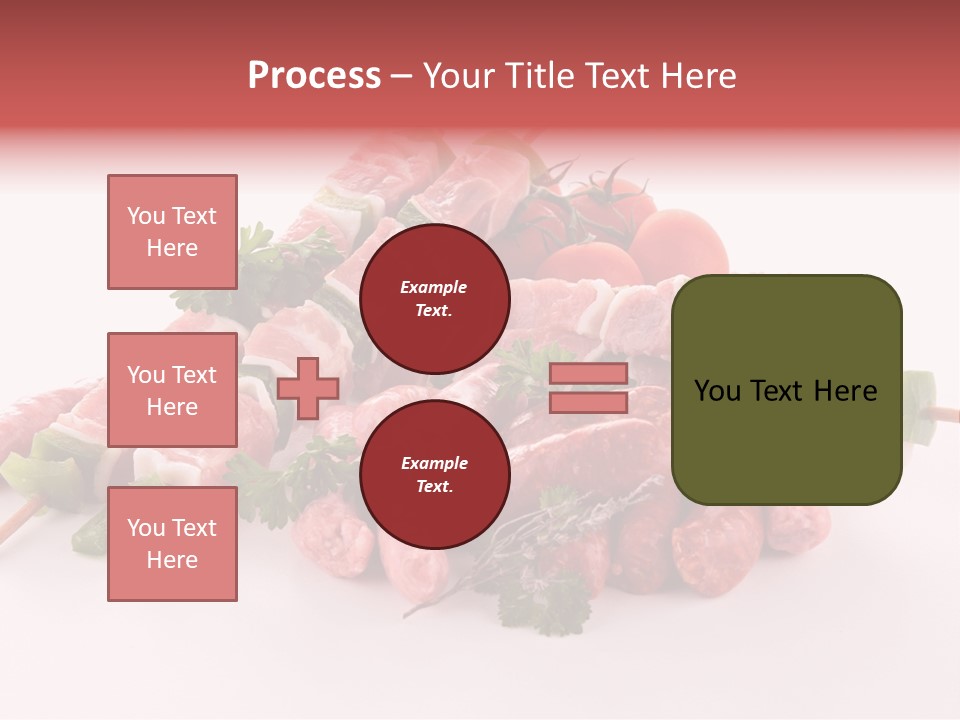 Process – Your Title Text Here

You Text Here

You Text Here

You Text Here

Example Text.

Example Text.

You Text Here